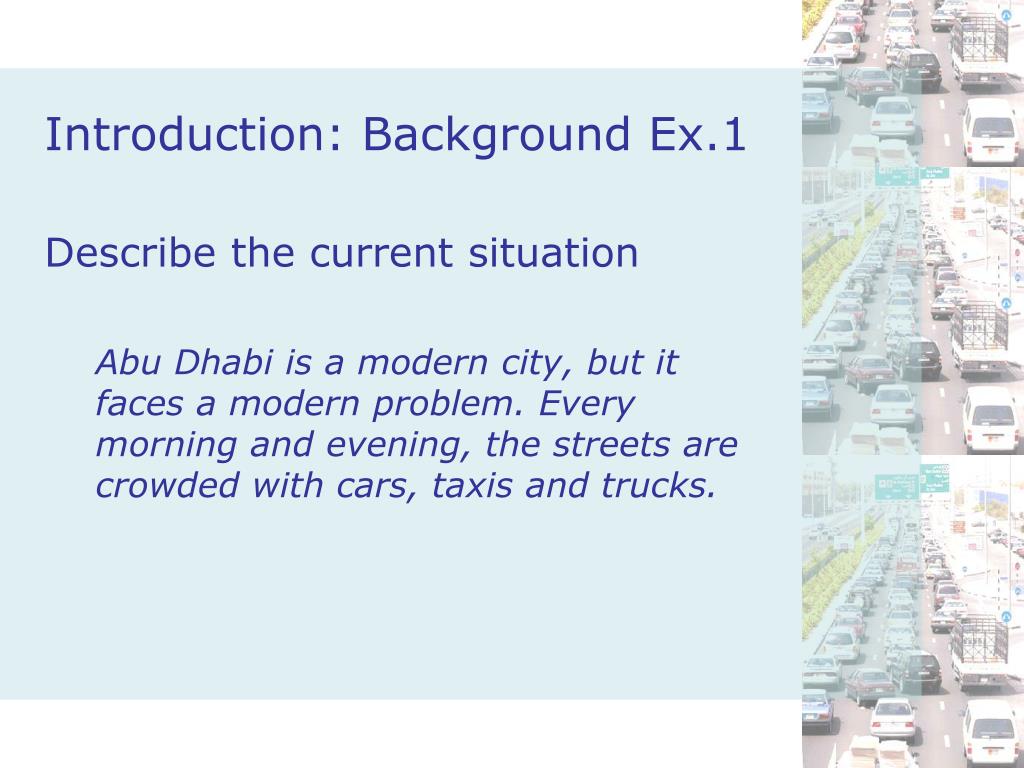 Introduction: Background Ex.1

Describe the current situation

Abu Dhabi is a modern city, but it faces a modern problem. Every morning and evening, the streets are crowded with cars, taxis and trucks.